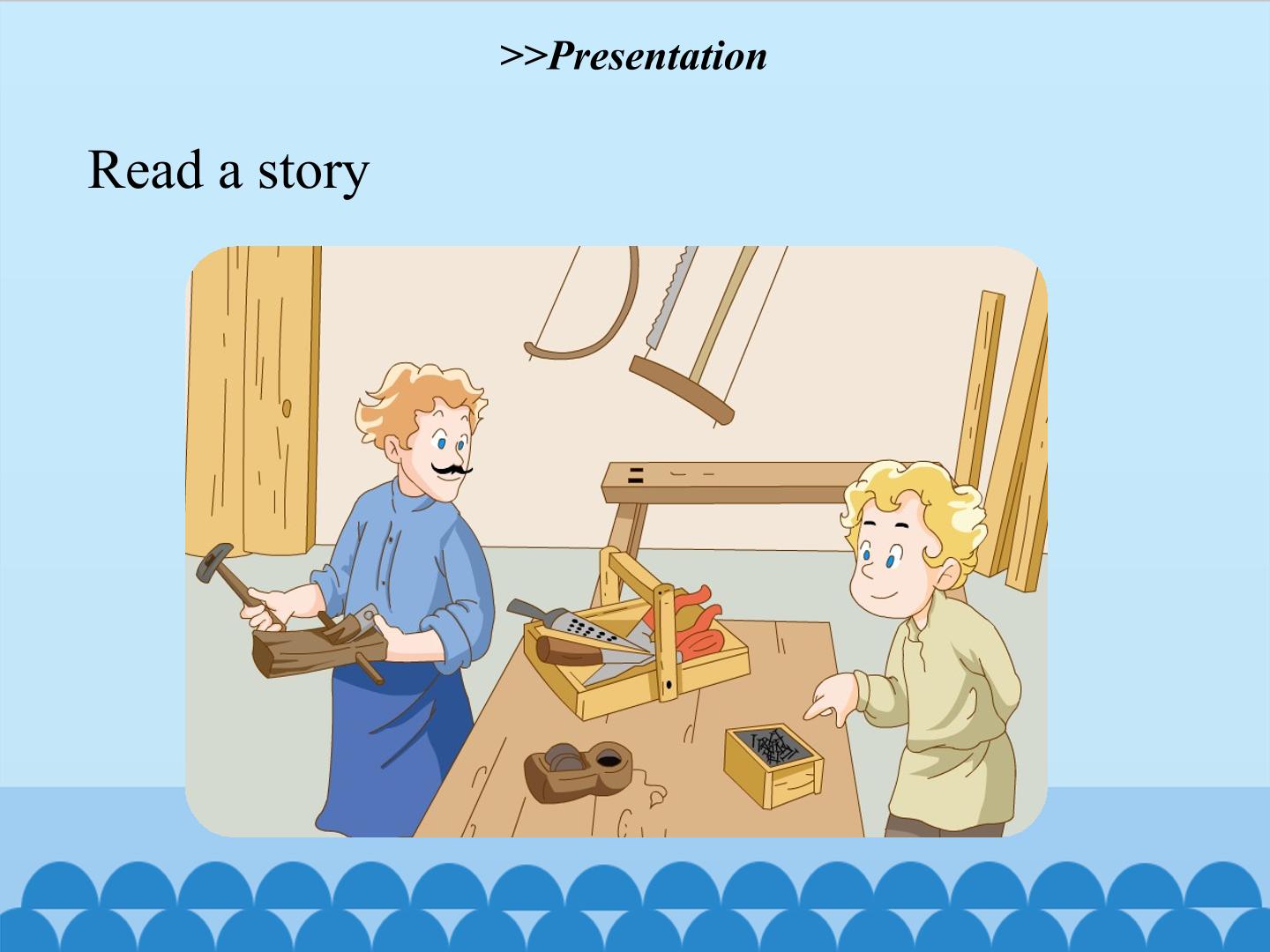 >>Presentation

Read a story